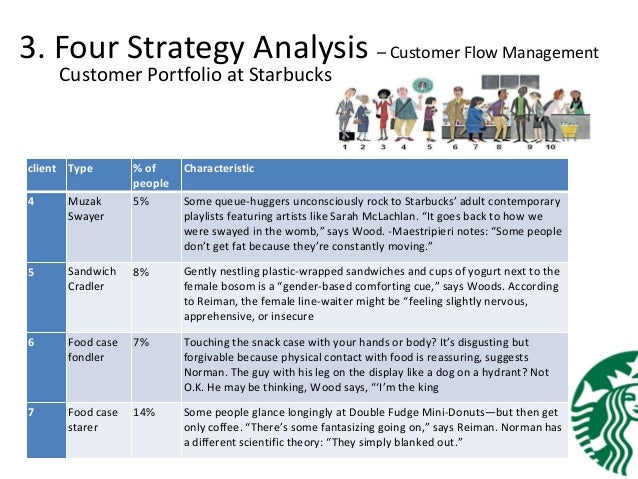 3. Four Strategy Analysis – Customer Flow Management
Customer Portfolio at Starbucks

1 2 3 4 5 6 7 8 9 10

| client | Type | % of people | Characteristic |
|---|---|---|---|
| 4 | Muzak Swayer | 5% | Some queue-huggers unconsciously rock to Starbucks' adult contemporary playlists featuring artists like Sarah McLachlan. "It goes back to how we were swayed in the womb," says Wood. -Maestripieri notes: "Some people don't get fat because they're constantly moving." |
| 5 | Sandwich Cradler | 8% | Gently nestling plastic-wrapped sandwiches and cups of yogurt next to the female bosom is a "gender-based comforting cue," says Woods. According to Reiman, the female line-waiter might be "feeling slightly nervous, apprehensive, or insecure |
| 6 | Food case fondler | 7% | Touching the snack case with your hands or body? It's disgusting but forgivable because physical contact with food is reassuring, suggests Norman. The guy with his leg on the display like a dog on a hydrant? Not O.K. He may be thinking, Wood says, "'I'm the king |
| 7 | Food case starer | 14% | Some people glance longingly at Double Fudge Mini-Donuts—but then get only coffee. "There's some fantasizing going on," says Reiman. Norman has a different scientific theory: "They simply blanked out." |